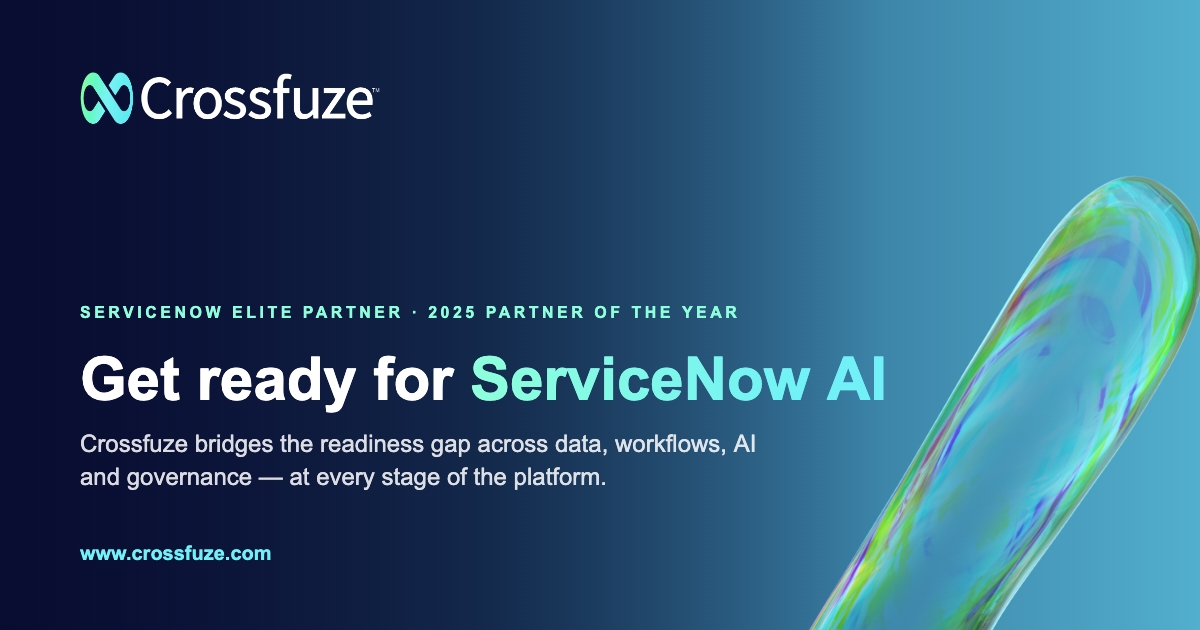 Crossfuze™

SERVICENOW ELITE PARTNER · 2025 PARTNER OF THE YEAR

Get ready for ServiceNow AI

Crossfuze bridges the readiness gap across data, workflows, AI and governance — at every stage of the platform.

www.crossfuze.com